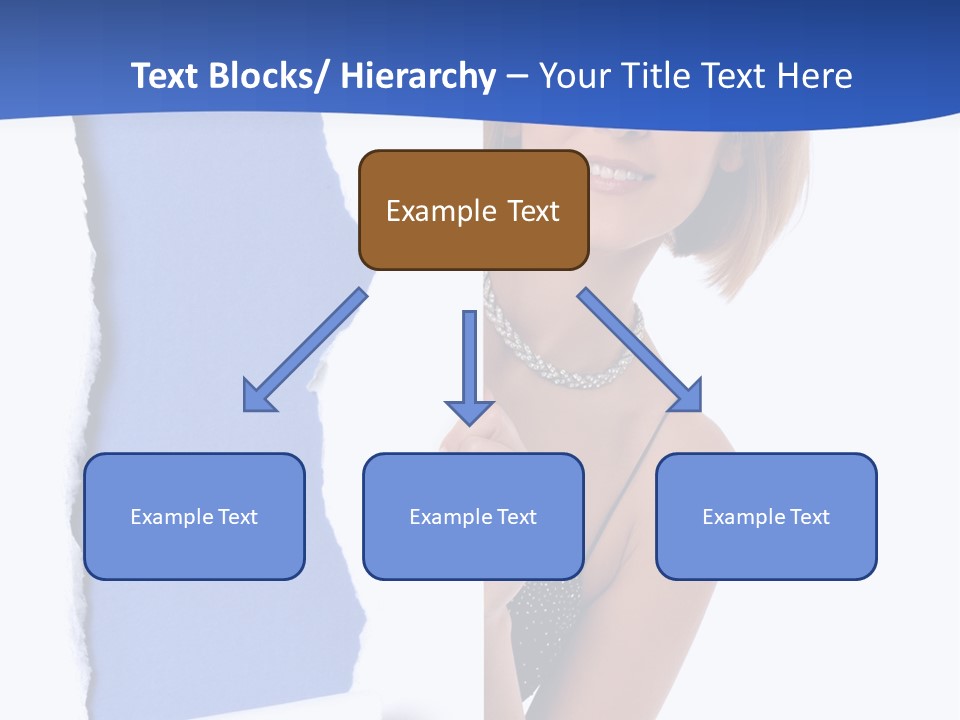 Text Blocks/ Hierarchy – Your Title Text Here

Example Text

Example Text

Example Text

Example Text